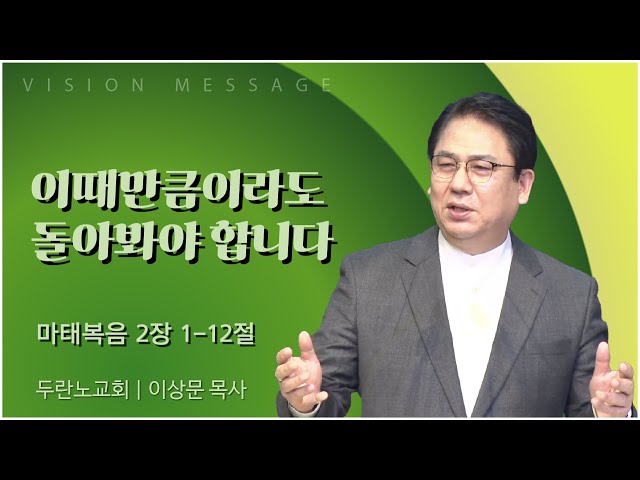 VISION MESSAGE

이때만큼이라도
돌아봐야 합니다

마태복음 2장 1-12절

두란노교회 | 이상문 목사